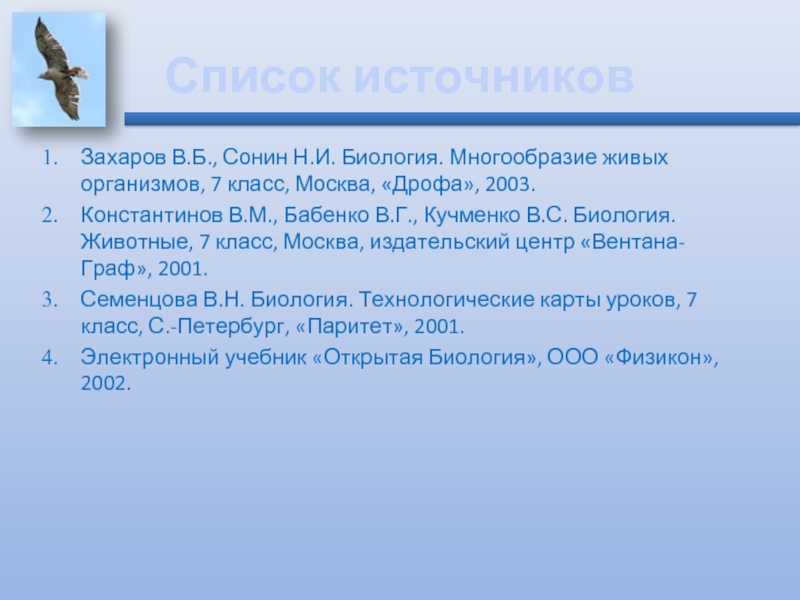 Список источников

1. Захаров В.Б., Сонин Н.И. Биология. Многообразие живых организмов, 7 класс, Москва, «Дрофа», 2003.
2. Константинов В.М., Бабенко В.Г., Кучменко В.С. Биология. Животные, 7 класс, Москва, издательский центр «Вентана-Граф», 2001.
3. Семенцова В.Н. Биология. Технологические карты уроков, 7 класс, С.-Петербург, «Паритет», 2001.
4. Электронный учебник «Открытая Биология», ООО «Физикон», 2002.